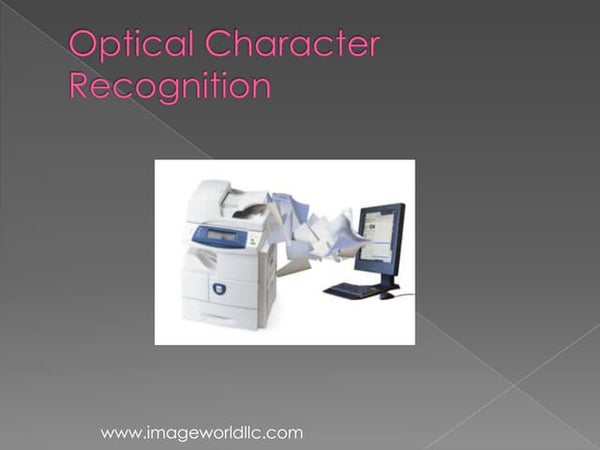 Optical Character Recognition

www.imageworldllc.com